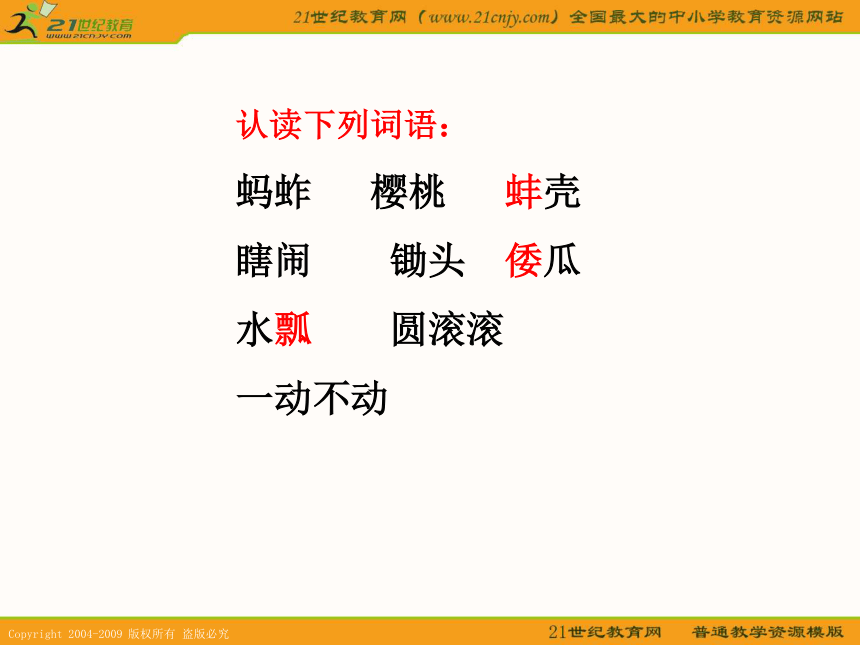 21世纪教育
www.21cnjy.com
21世纪教育网（www.21cnjy.com）全国最大的中小学教育资源网站

认读下列词语：

蚂蚱 樱桃 蚌壳

瞎闹 锄头 倭瓜

水瓢 圆滚滚

一动不动

Copyright 2004-2009 版权所有 盗版必究
21世纪教育网 普通教学资源模版